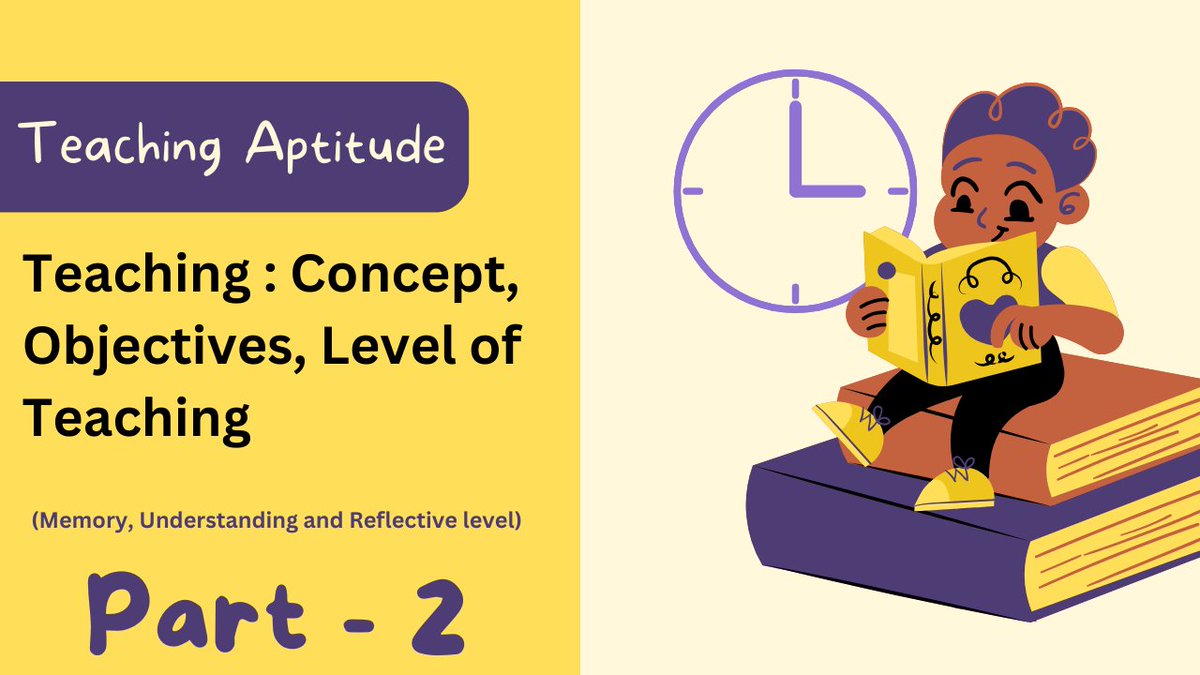 Teaching Aptitude

Teaching : Concept, Objectives, Level of Teaching

(Memory, Understanding and Reflective level)

Part - 2